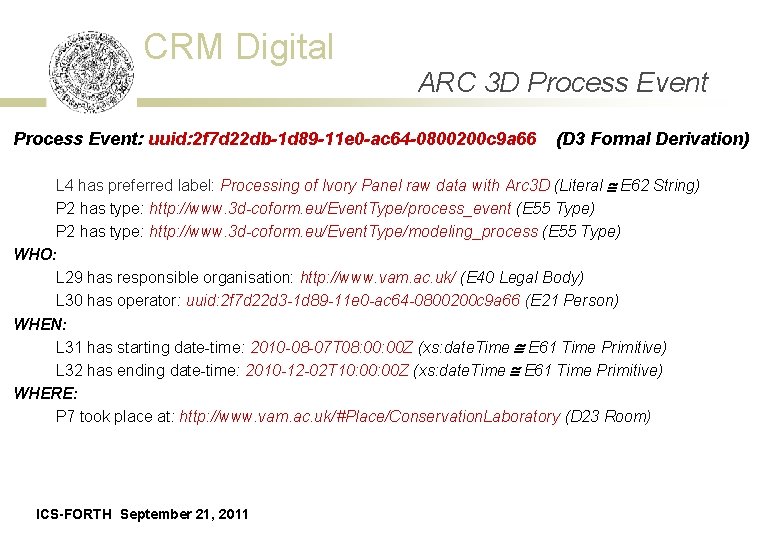 CRM Digital

ARC 3D Process Event

Process Event: uuid:2f7d22db-1d89-11e0-ac64-0800200c9a66 (D3 Formal Derivation)

L4 has preferred label: Processing of Ivory Panel raw data with Arc3D (Literal ≅ E62 String)
P2 has type: http://www.3d-coform.eu/EventType/process_event (E55 Type)
P2 has type: http://www.3d-coform.eu/EventType/modeling_process (E55 Type)

WHO:
L29 has responsible organisation: http://www.vam.ac.uk/ (E40 Legal Body)
L30 has operator: uuid:2f7d22d3-1d89-11e0-ac64-0800200c9a66 (E21 Person)

WHEN:
L31 has starting date-time: 2010-08-07T08:00:00Z (xs:dateTime ≅ E61 Time Primitive)
L32 has ending date-time: 2010-12-02T10:00:00Z (xs:dateTime ≅ E61 Time Primitive)

WHERE:
P7 took place at: http://www.vam.ac.uk/#Place/ConservationLaboratory (D23 Room)

ICS-FORTH September 21, 2011